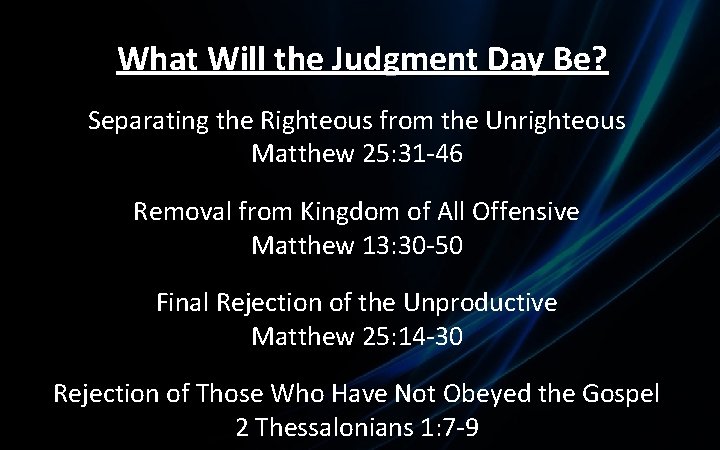 What Will the Judgment Day Be?

Separating the Righteous from the Unrighteous
Matthew 25:31-46

Removal from Kingdom of All Offensive
Matthew 13:30-50

Final Rejection of the Unproductive
Matthew 25:14-30

Rejection of Those Who Have Not Obeyed the Gospel
2 Thessalonians 1:7-9